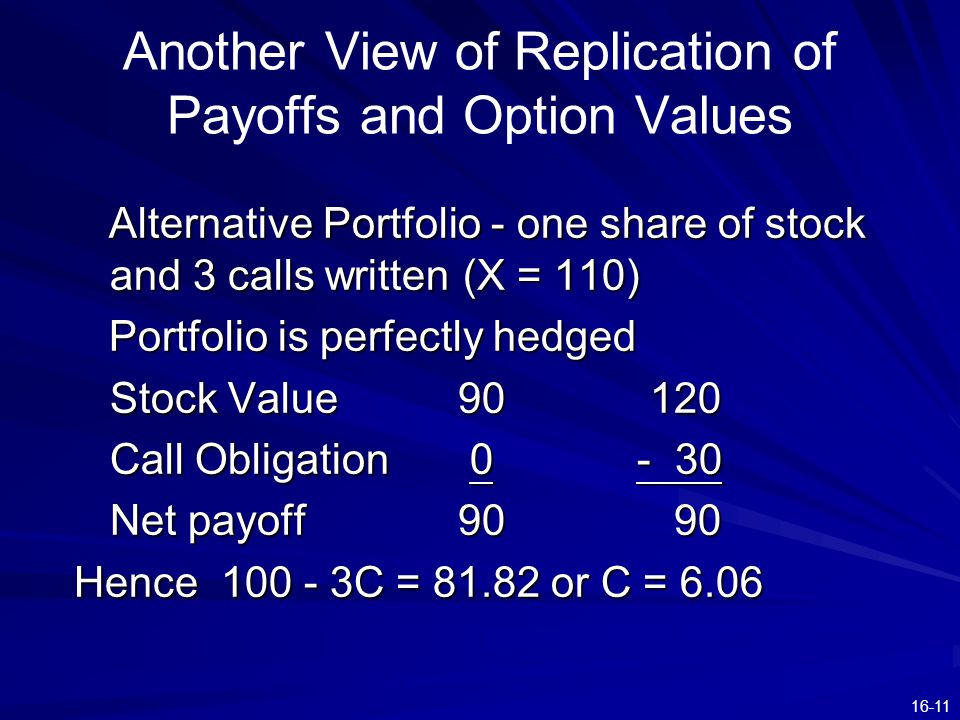 Another View of Replication of Payoffs and Option Values

Alternative Portfolio - one share of stock and 3 calls written (X = 110)

Portfolio is perfectly hedged

| Stock Value | 90 | 120 |
|---|---|---|
| Call Obligation | 0 | - 30 |
| Net payoff | 90 | 90 |

Hence 100 - 3C = 81.82 or C = 6.06

16-11